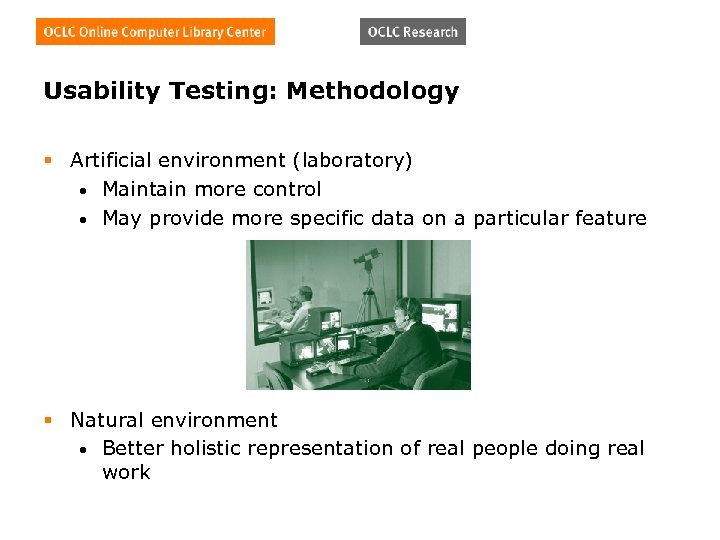 OCLC Online Computer Library Center

OCLC Research

Usability Testing: Methodology

▪ Artificial environment (laboratory)
• Maintain more control
• May provide more specific data on a particular feature

▪ Natural environment
• Better holistic representation of real people doing real work